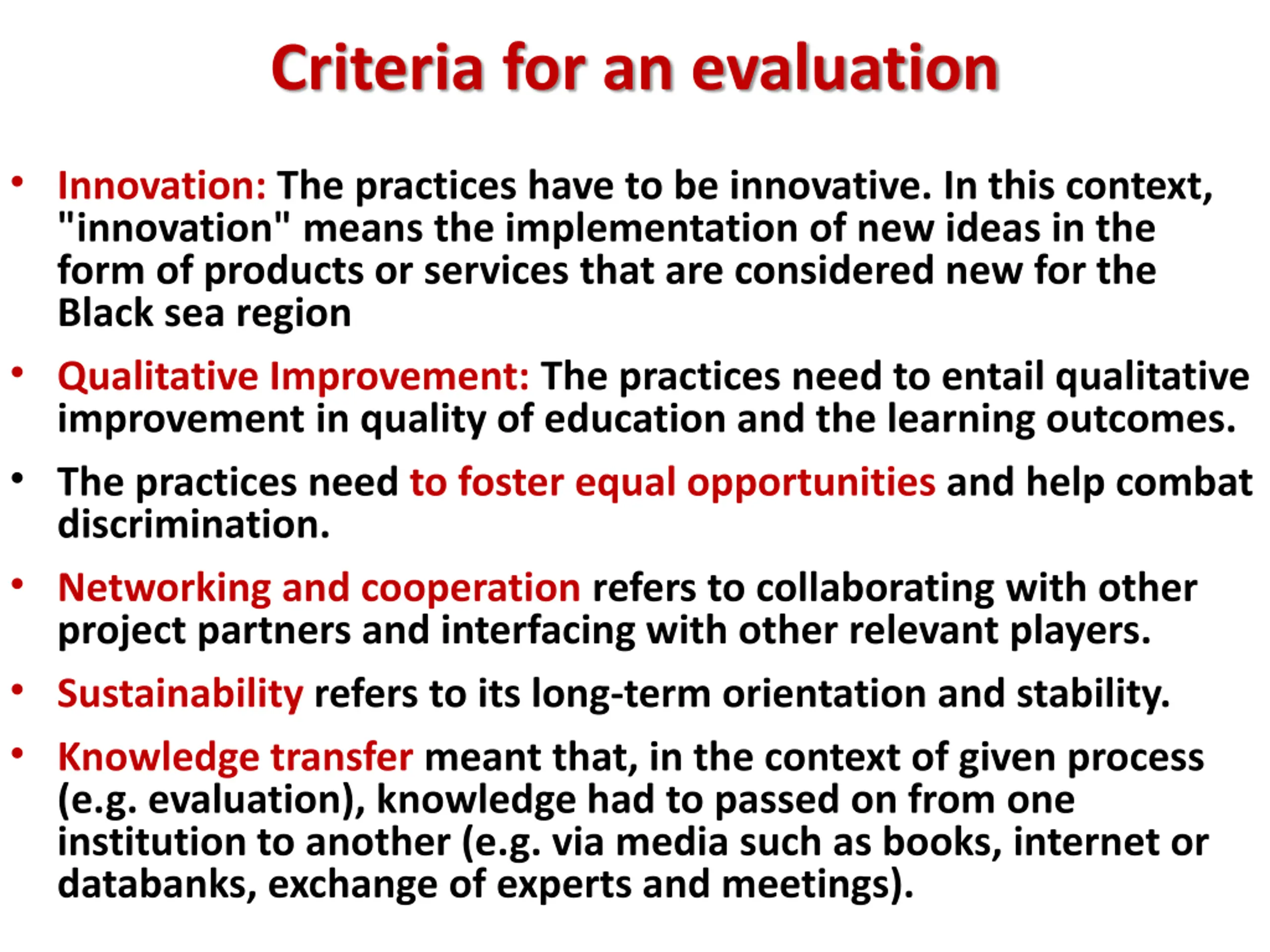 Criteria for an evaluation

• Innovation: The practices have to be innovative. In this context, "innovation" means the implementation of new ideas in the form of products or services that are considered new for the Black sea region

• Qualitative Improvement: The practices need to entail qualitative improvement in quality of education and the learning outcomes.

• The practices need to foster equal opportunities and help combat discrimination.

• Networking and cooperation refers to collaborating with other project partners and interfacing with other relevant players.

• Sustainability refers to its long-term orientation and stability.

• Knowledge transfer meant that, in the context of given process (e.g. evaluation), knowledge had to passed on from one institution to another (e.g. via media such as books, internet or databanks, exchange of experts and meetings).